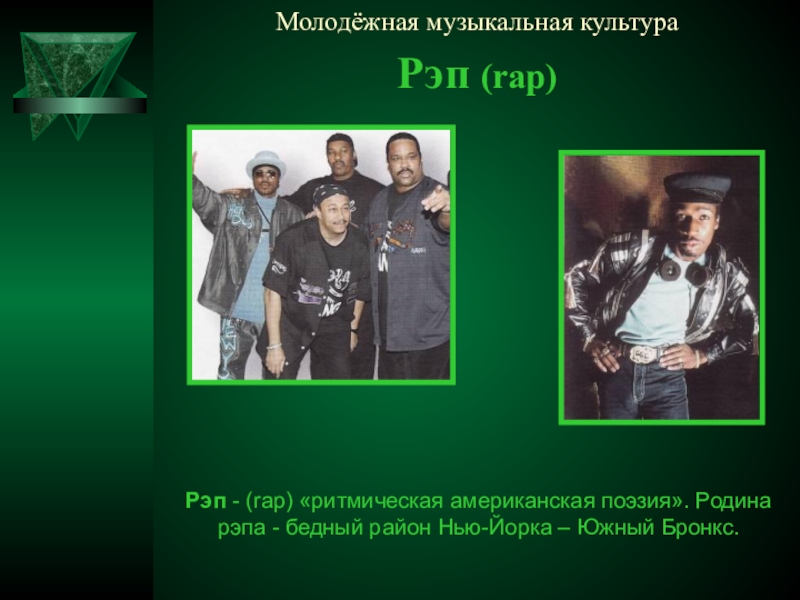 Молодёжная музыкальная культура

Рэп (rap)

Рэп - (rap) «ритмическая американская поэзия». Родина рэпа - бедный район Нью-Йорка – Южный Бронкс.